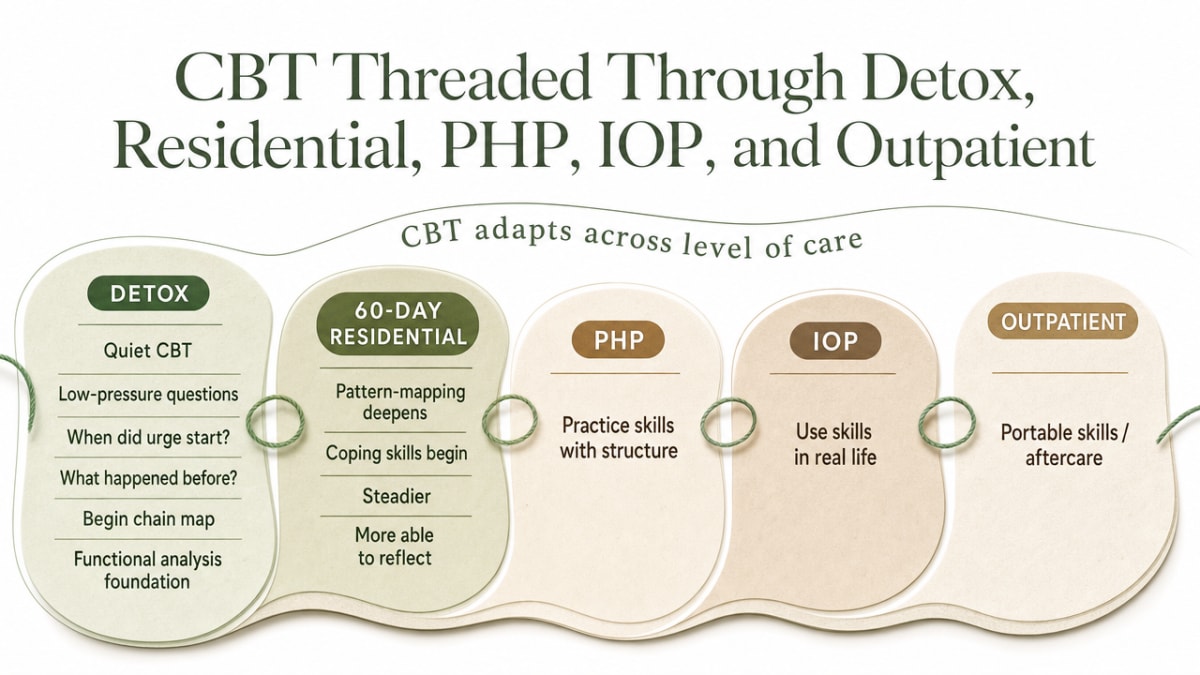 CBT Threaded Through Detox, Residential, PHP, IOP, and Outpatient

CBT adapts across level of care

DETOX

Quiet CBT

Low-pressure questions

When did urge start?

What happened before?

Begin chain map

Functional analysis foundation

60-DAY RESIDENTIAL

Pattern-mapping deepens

Coping skills begin

Steadier

More able to reflect

PHP

Practice skills with structure

IOP

Use skills in real life

OUTPATIENT

Portable skills / aftercare